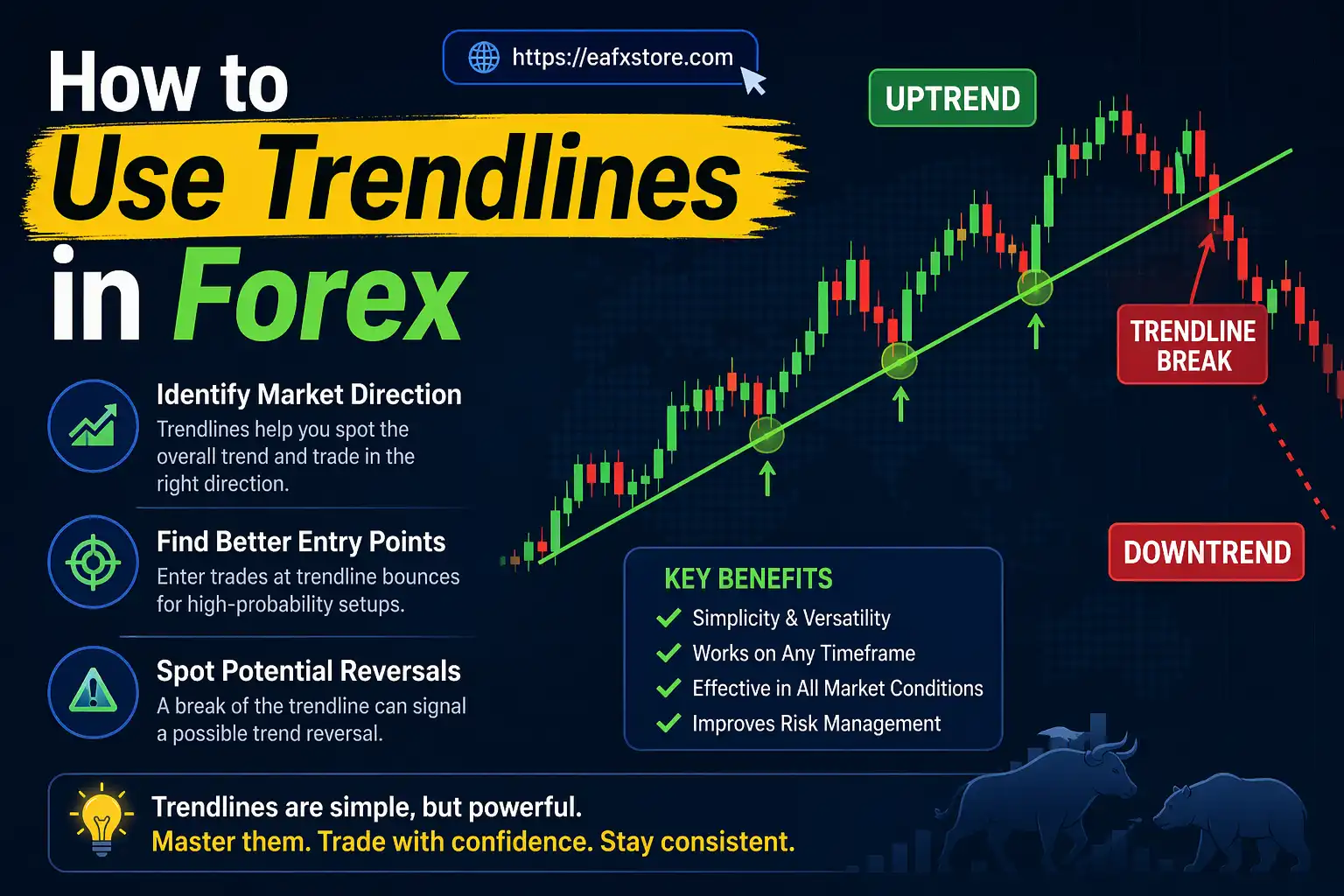 How to
Use Trendlines
in Forex

https://eafxstore.com

UPTREND

TRENDLINE BREAK

DOWNTREND

Identify Market Direction
Trendlines help you spot the overall trend and trade in the right direction.

Find Better Entry Points
Enter trades at trendline bounces for high-probability setups.

Spot Potential Reversals
A break of the trendline can signal a possible trend reversal.

KEY BENEFITS
Simplicity & Versatility
Works on Any Timeframe
Effective in All Market Conditions
Improves Risk Management

Trendlines are simple, but powerful.
Master them. Trade with confidence. Stay consistent.